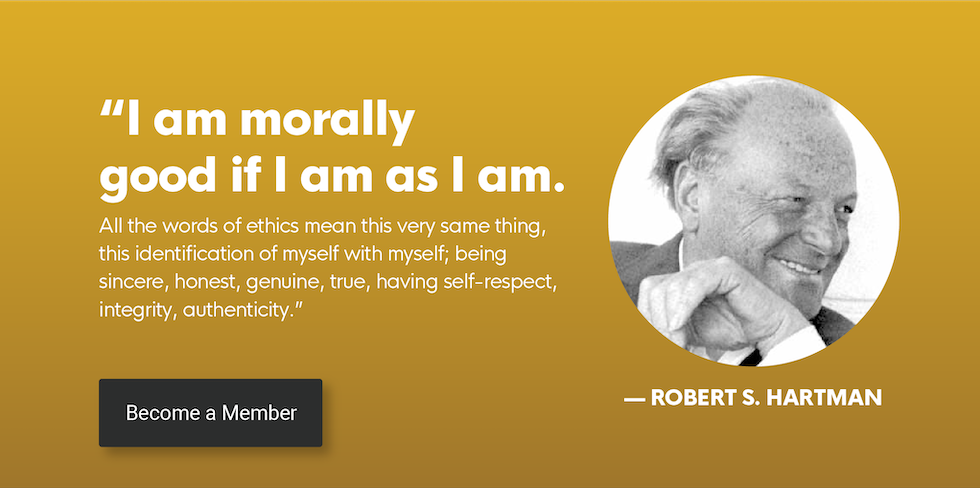 “I am morally good if I am as I am.

All the words of ethics mean this very same thing, this identification of myself with myself; being sincere, honest, genuine, true, having self-respect, integrity, authenticity.”

Become a Member

— ROBERT S. HARTMAN